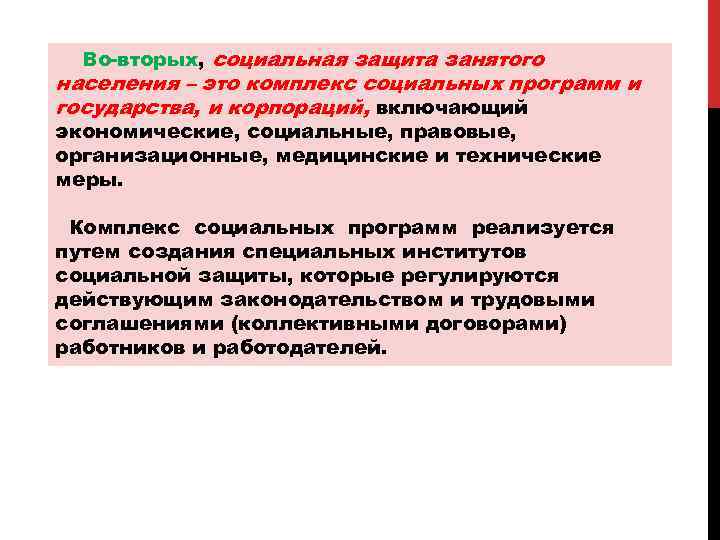 Во-вторых, социальная защита занятого населения – это комплекс социальных программ и государства, и корпораций, включающий экономические, социальные, правовые, организационные, медицинские и технические меры.

Комплекс социальных программ реализуется путем создания специальных институтов социальной защиты, которые регулируются действующим законодательством и трудовыми соглашениями (коллективными договорами) работников и работодателей.